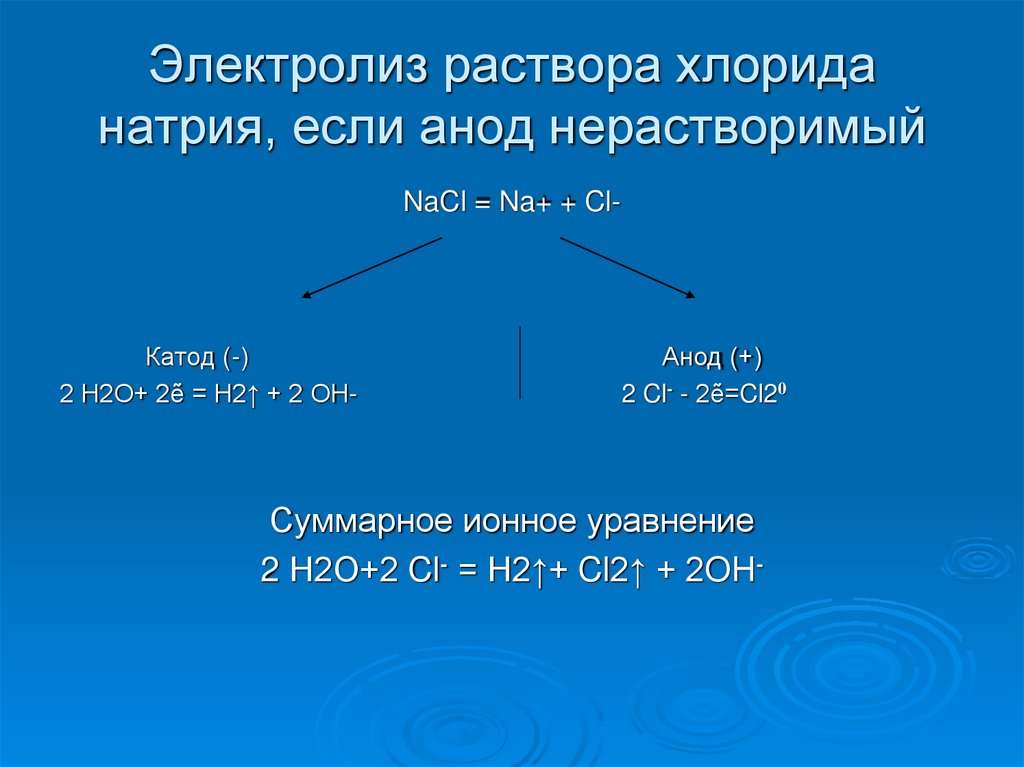 Электролиз раствора хлорида натрия, если анод нерастворимый

NaCl = Na+ + Cl-

Катод (-)
2 H2O+ 2ē = H2↑ + 2 OH-

Анод (+)
2 Cl$^-$ - 2ē=Cl2$^0$

Суммарное ионное уравнение
2 H2O+2 Cl$^-$ = H2↑+ Cl2↑ + 2OH$^-$